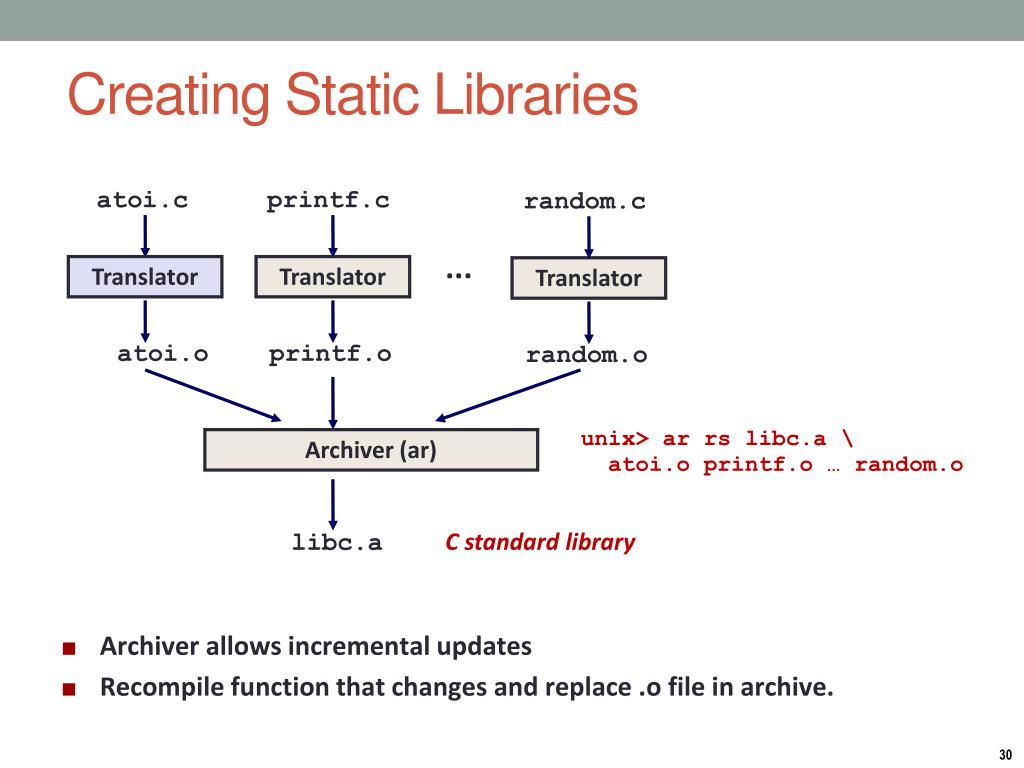 Creating Static Libraries

atoi.c

printf.c

random.c

Translator

Translator

...

Translator

atoi.o

printf.o

random.o

Archiver (ar)

unix> ar rs libc.a \
  atoi.o printf.o … random.o

libc.a

C standard library

■ Archiver allows incremental updates

■ Recompile function that changes and replace .o file in archive.

30